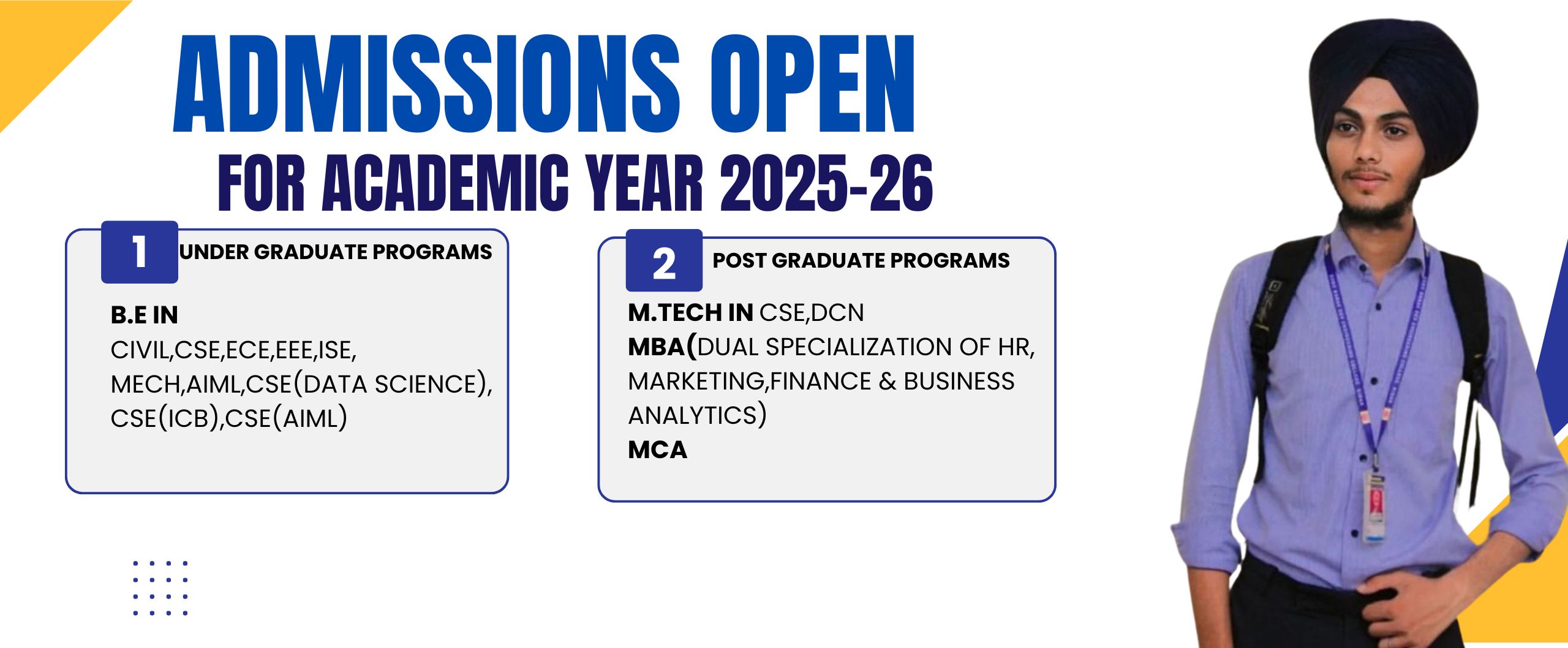 ADMISSIONS OPEN

FOR ACADEMIC YEAR 2025-26

1 UNDER GRADUATE PROGRAMS

B.E IN
CIVIL,CSE,ECE,EEE,ISE, MECH,AIML,CSE(DATA SCIENCE), CSE(ICB),CSE(AIML)

2 POST GRADUATE PROGRAMS

M.TECH IN CSE,DCN
MBA(DUAL SPECIALIZATION OF HR, MARKETING,FINANCE & BUSINESS ANALYTICS)
MCA